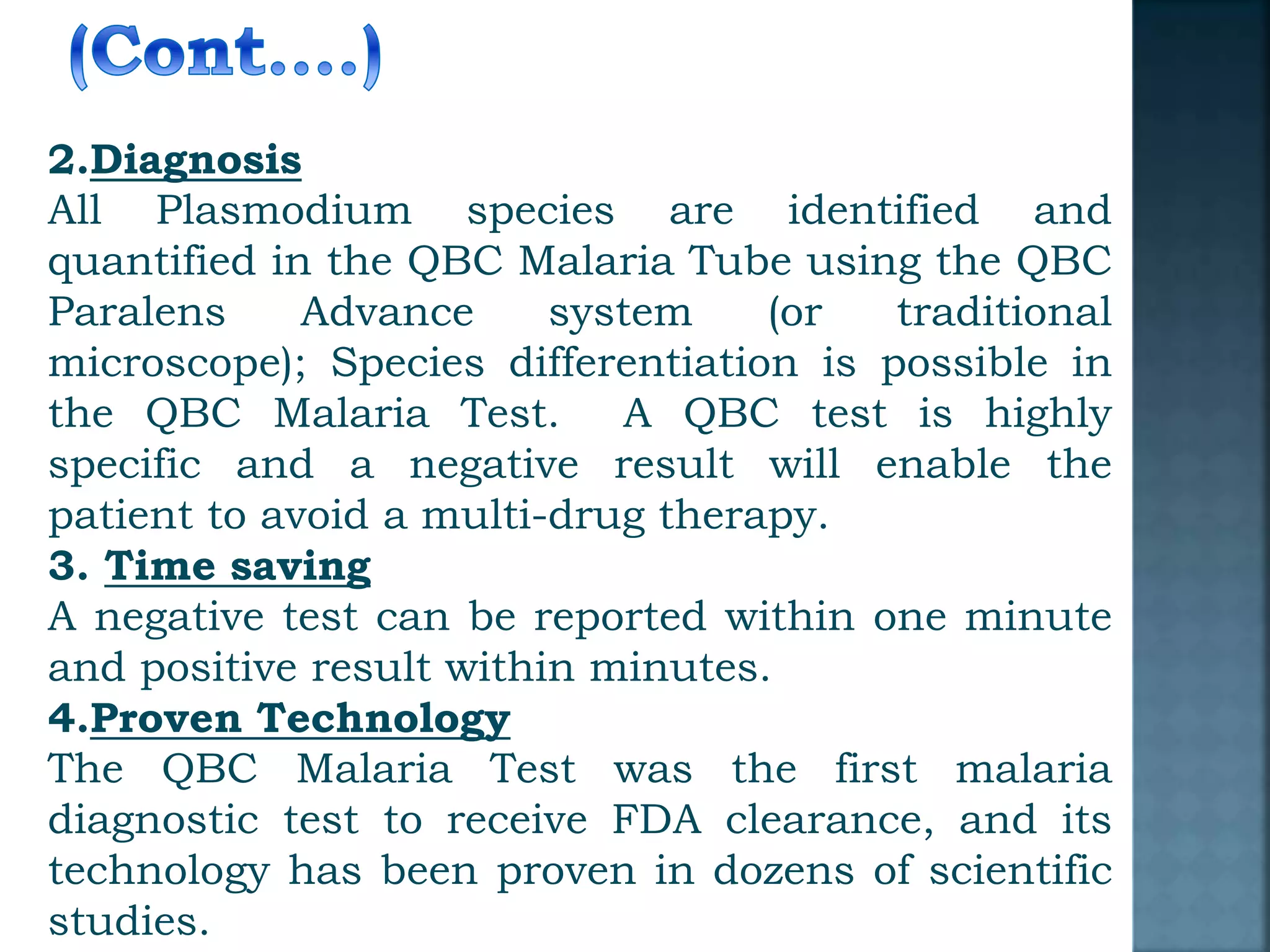 (Cont….)

2.Diagnosis
All Plasmodium species are identified and quantified in the QBC Malaria Tube using the QBC Paralens Advance system (or traditional microscope); Species differentiation is possible in the QBC Malaria Test. A QBC test is highly specific and a negative result will enable the patient to avoid a multi-drug therapy.
3. Time saving
A negative test can be reported within one minute and positive result within minutes.
4.Proven Technology
The QBC Malaria Test was the first malaria diagnostic test to receive FDA clearance, and its technology has been proven in dozens of scientific studies.